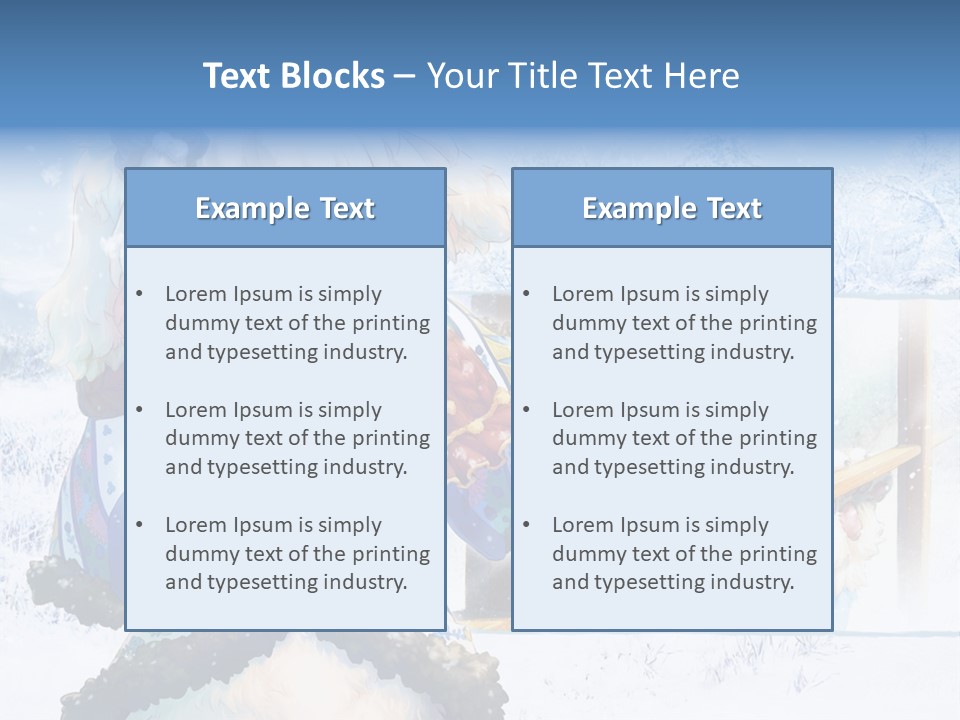 Text Blocks – Your Title Text Here

Example Text

• Lorem Ipsum is simply dummy text of the printing and typesetting industry.

• Lorem Ipsum is simply dummy text of the printing and typesetting industry.

• Lorem Ipsum is simply dummy text of the printing and typesetting industry.

Example Text

• Lorem Ipsum is simply dummy text of the printing and typesetting industry.

• Lorem Ipsum is simply dummy text of the printing and typesetting industry.

• Lorem Ipsum is simply dummy text of the printing and typesetting industry.